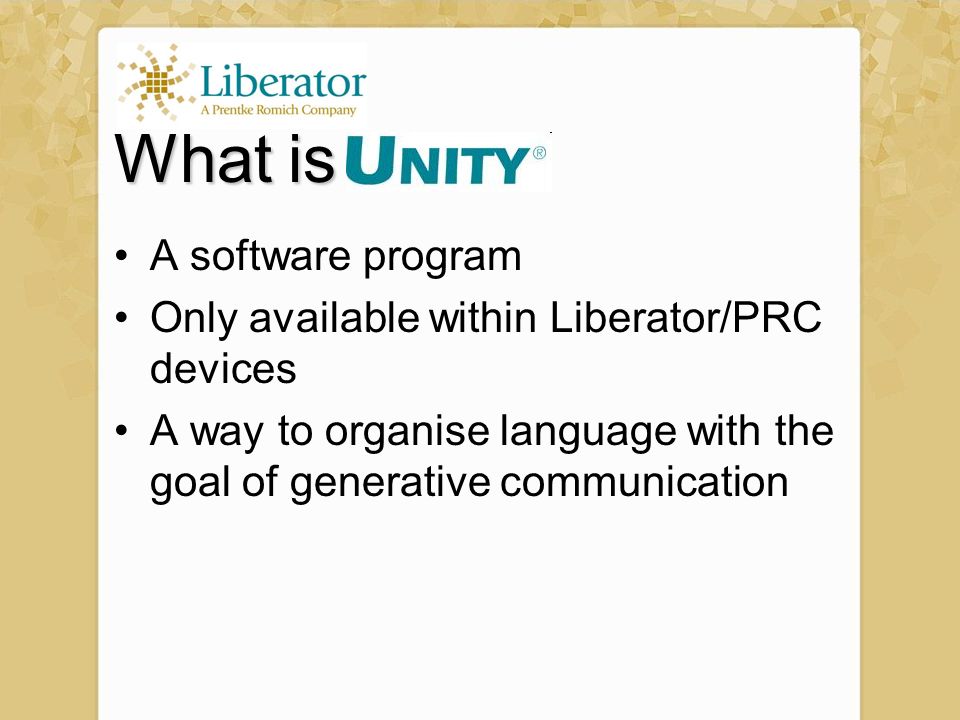 Liberator
A Prentke Romich Company

What is UNITY®

• A software program
• Only available within Liberator/PRC devices
• A way to organise language with the goal of generative communication